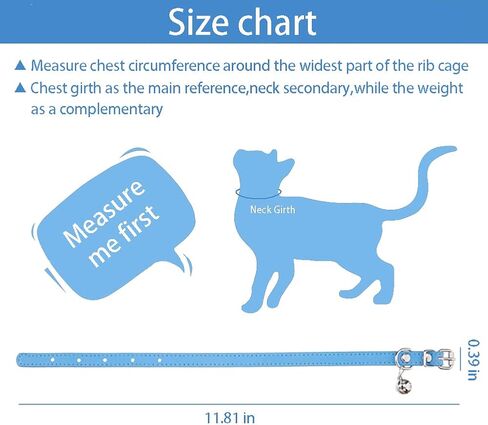 Size chart

▲ Measure chest circumference around the widest part of the rib cage

▲ Chest girth as the main reference,neck secondary,while the weight as a complementary

Measure me first

Neck Girth

0.39 in

11.81 in